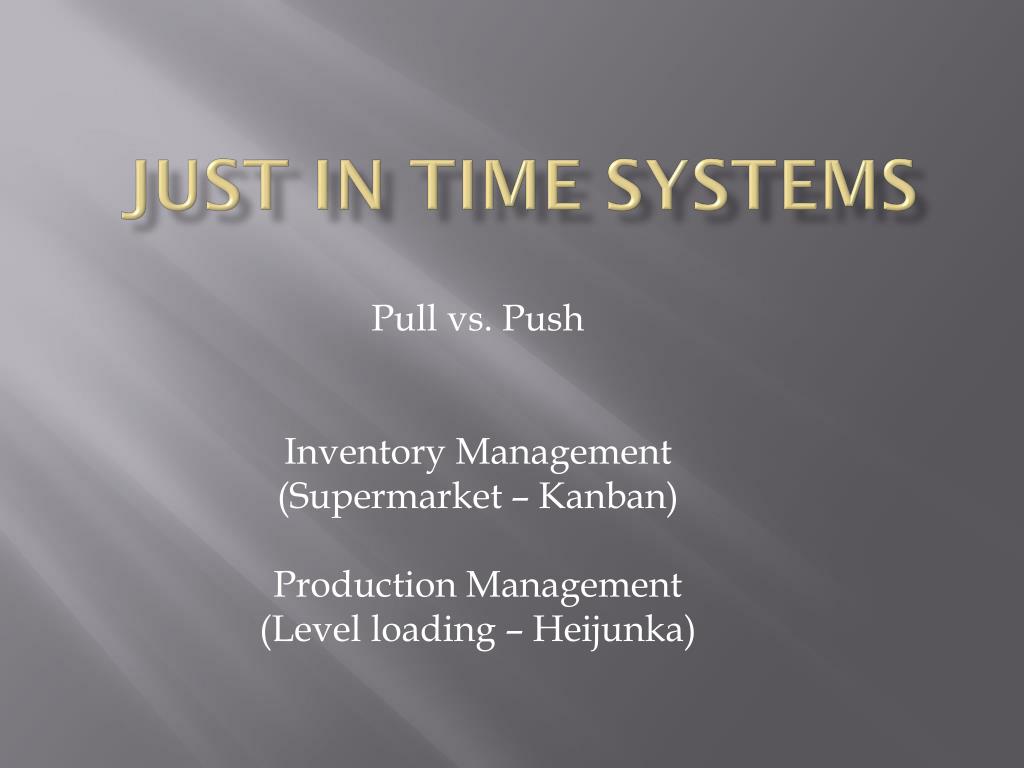 JUST IN TIME SYSTEMS

Pull vs. Push

Inventory Management
(Supermarket – Kanban)

Production Management
(Level loading – Heijunka)